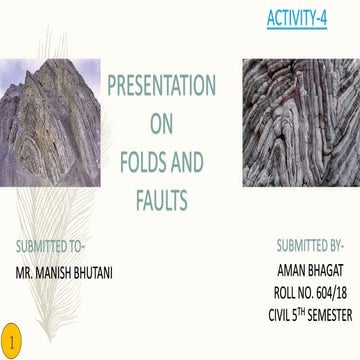 ACTIVITY-4

PRESENTATION ON FOLDS AND FAULTS

SUBMITTED TO-
MR. MANISH BHUTANI

SUBMITTED BY-
AMAN BHAGAT
ROLL NO. 604/18
CIVIL 5$^{TH}$ SEMESTER

1